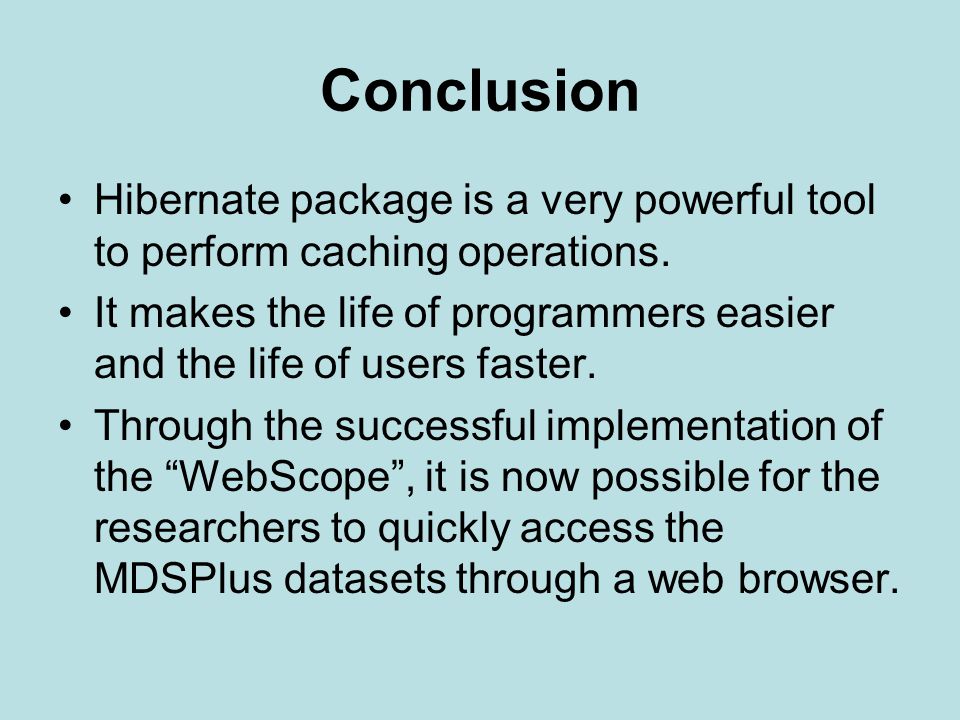 Conclusion

• Hibernate package is a very powerful tool to perform caching operations.

• It makes the life of programmers easier and the life of users faster.

• Through the successful implementation of the “WebScope”, it is now possible for the researchers to quickly access the MDSPlus datasets through a web browser.